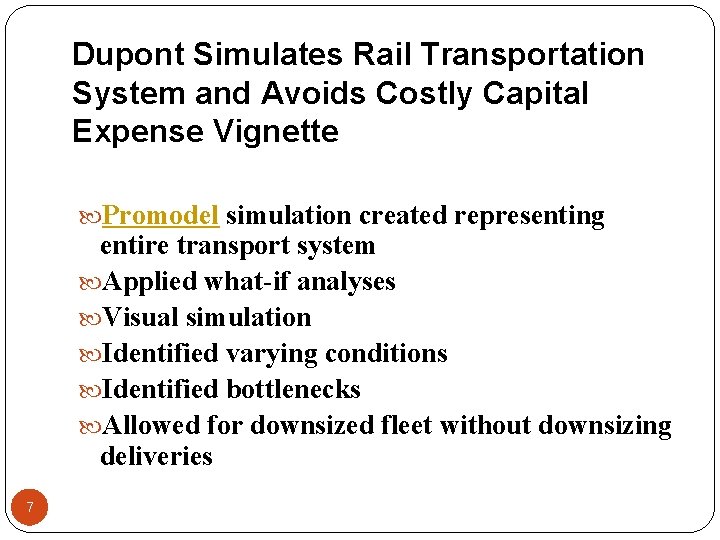 Dupont Simulates Rail Transportation System and Avoids Costly Capital Expense Vignette

Promodel simulation created representing entire transport system

Applied what-if analyses

Visual simulation

Identified varying conditions

Identified bottlenecks

Allowed for downsized fleet without downsizing deliveries

7